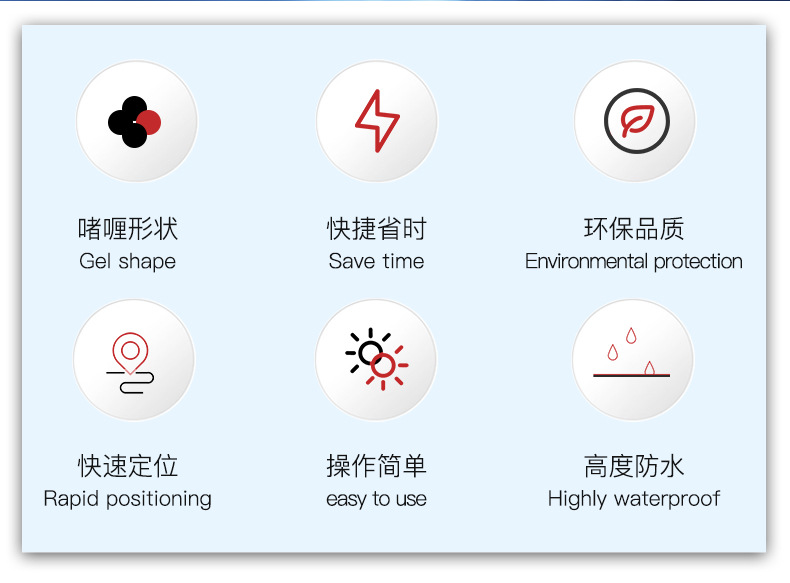 啫喱形状
Gel shape

快捷省时
Save time

环保品质
Environmental protection

快速定位
Rapid positioning

操作简单
easy to use

高度防水
Highly waterproof